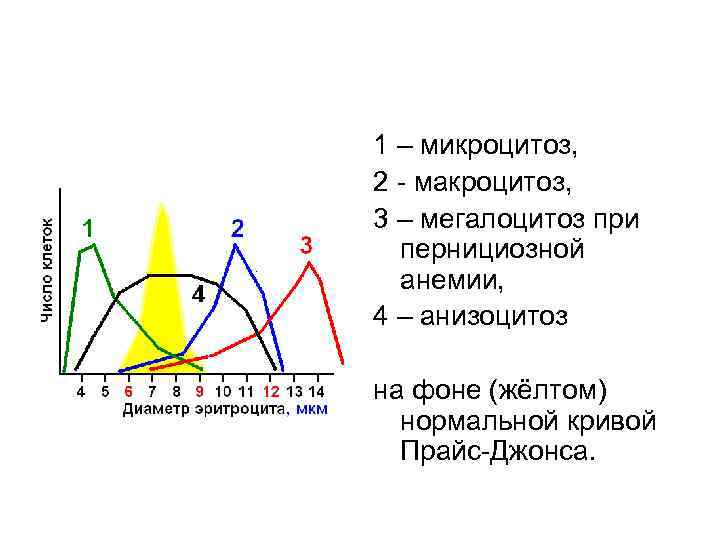 Число клеток

1

2

3

4

4 5 6 7 8 9 10 11 12 13 14

Диаметр эритроцита, мкм

1 – микроцитоз,

2 - макроцитоз,

3 – мегалоцитоз при пернициозной анемии,

4 – анизоцитоз

на фоне (жёлтом) нормальной кривой Прайс-Джонса.